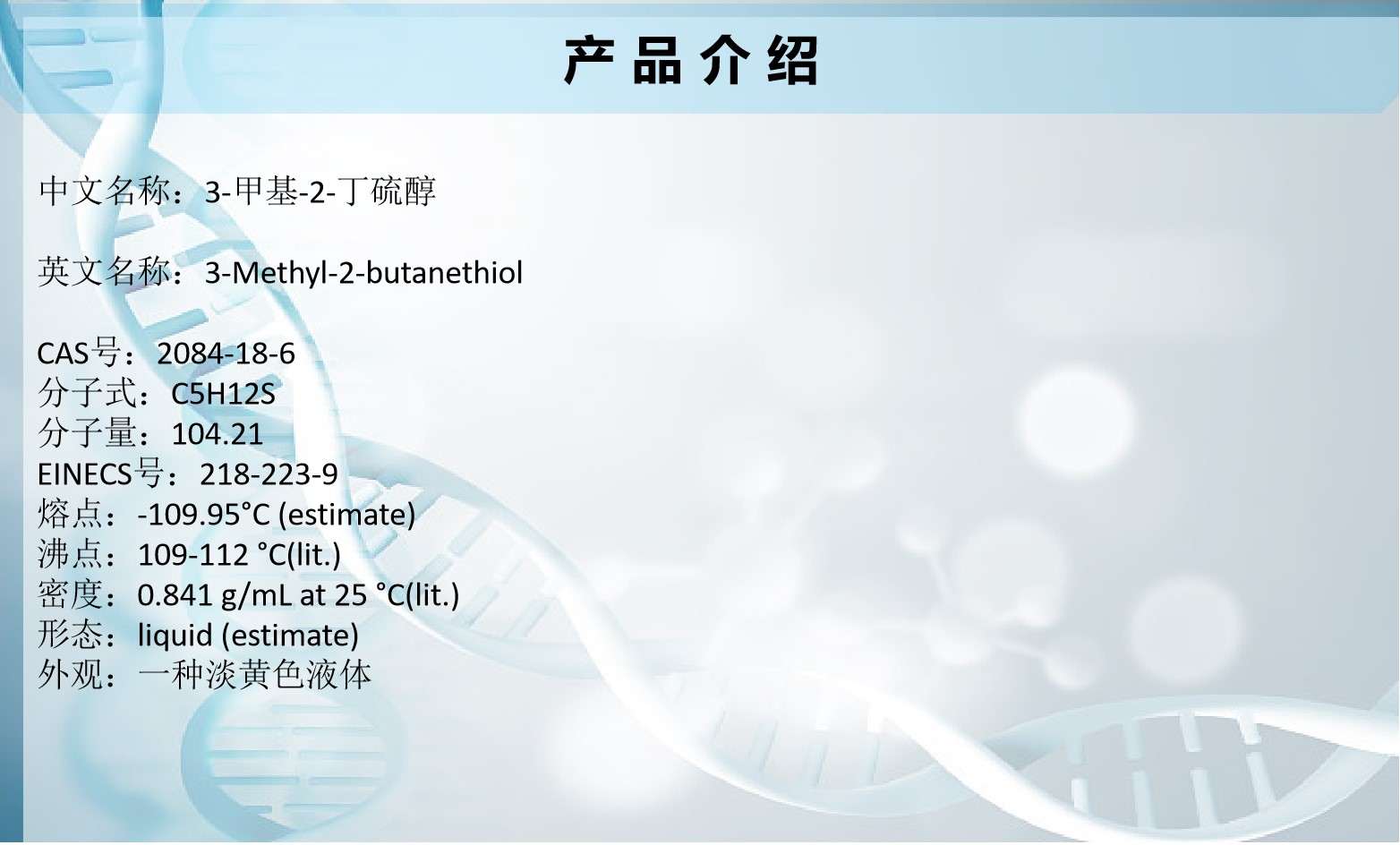 产品介绍

中文名称：3-甲基-2-丁硫醇

英文名称：3-Methyl-2-butanethiol

CAS号：2084-18-6
分子式：C5H12S
分子量：104.21
EINECS号：218-223-9
熔点：-109.95°C (estimate)
沸点：109-112 °C(lit.)
密度：0.841 g/mL at 25 °C(lit.)
形态：liquid (estimate)
外观：一种淡黄色液体